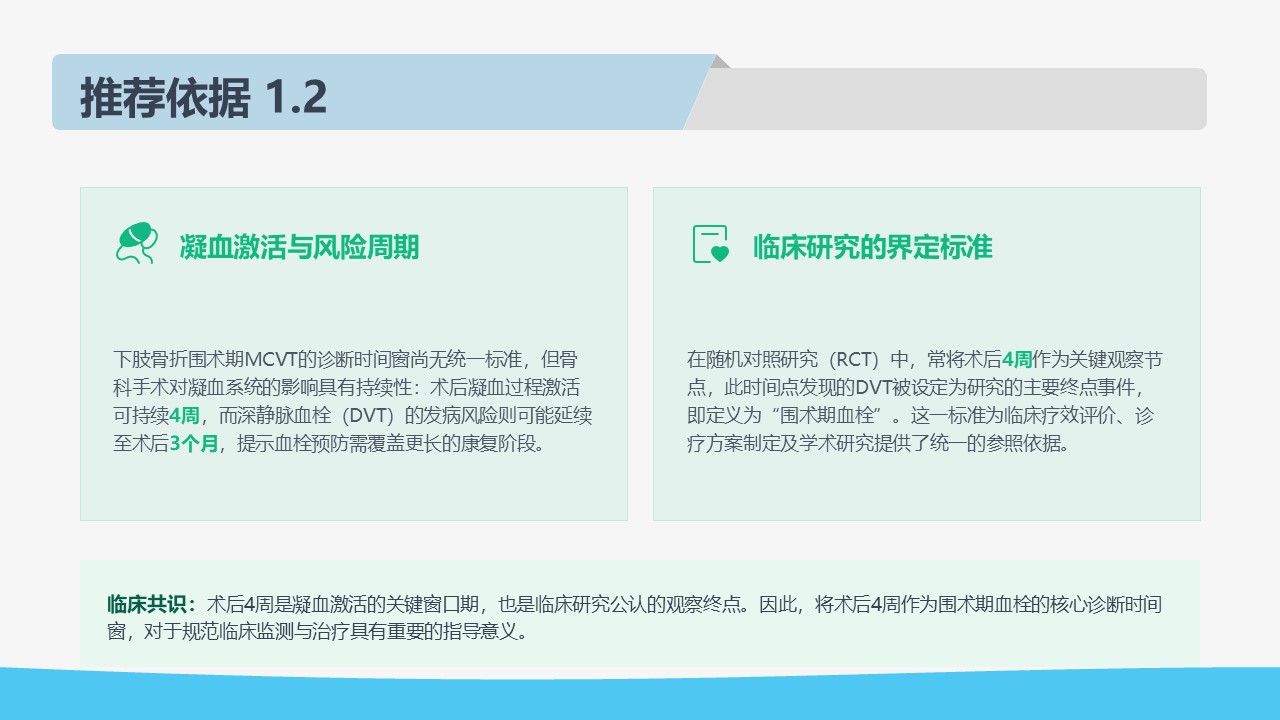 推荐依据 1.2

凝血激活与风险周期

下肢骨折围术期MCVT的诊断时间窗尚无统一标准，但骨科手术对凝血系统的影响具有持续性：术后凝血过程激活可持续4周，而深静脉血栓（DVT）的发病风险则可能延续至术后3个月，提示血栓预防需覆盖更长的康复阶段。

临床研究的界定标准

在随机对照研究（RCT）中，常将术后4周作为关键观察节点，此时间点发现的DVT被设定为研究的主要终点事件，即定义为“围术期血栓”。这一标准为临床疗效评价、诊疗方案制定及学术研究提供了统一的参照依据。

临床共识：术后4周是凝血激活的关键窗口期，也是临床研究公认的观察终点。因此，将术后4周作为围术期血栓的核心诊断时间窗，对于规范临床监测与治疗具有重要的指导意义。